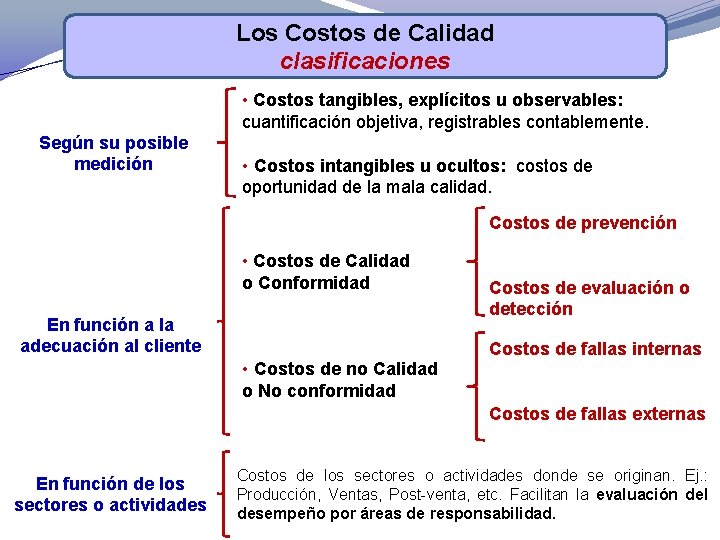 Los Costos de Calidad
clasificaciones

Según su posible medición

• Costos tangibles, explícitos u observables: cuantificación objetiva, registrables contablemente.

• Costos intangibles u ocultos: costos de oportunidad de la mala calidad.

En función a la adecuación al cliente

• Costos de Calidad o Conformidad

Costos de prevención

Costos de evaluación o detección

• Costos de no Calidad o No conformidad

Costos de fallas internas

Costos de fallas externas

En función de los sectores o actividades

Costos de los sectores o actividades donde se originan. Ej.: Producción, Ventas, Post-venta, etc. Facilitan la evaluación del desempeño por áreas de responsabilidad.